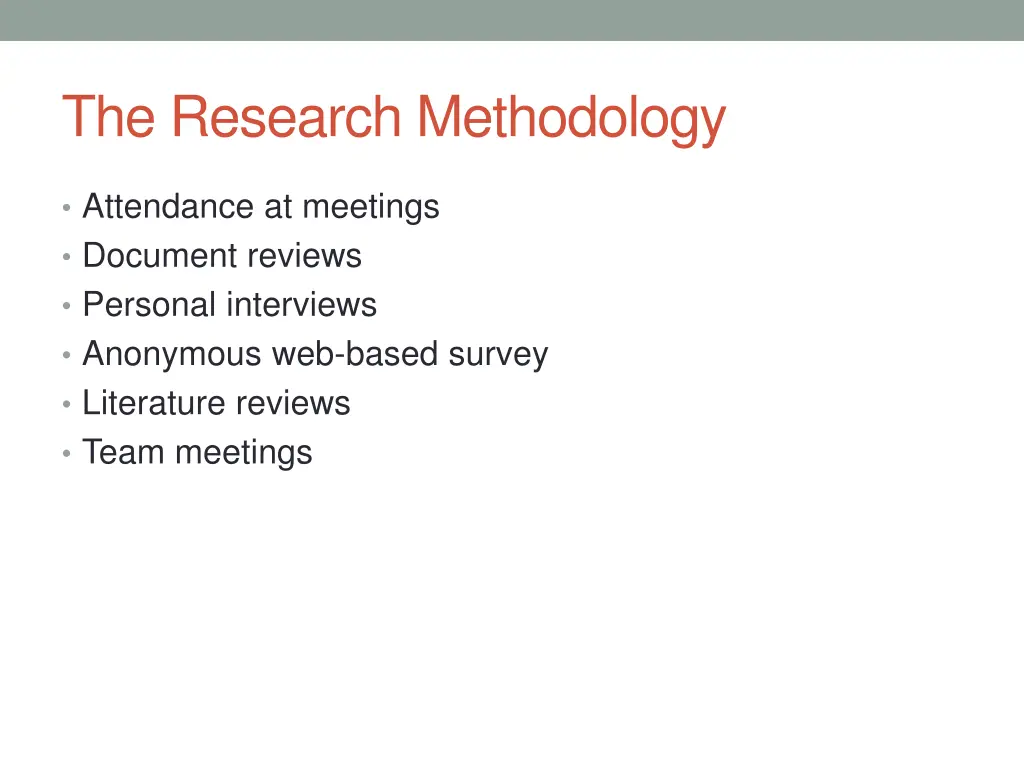 The Research Methodology

• Attendance at meetings
• Document reviews
• Personal interviews
• Anonymous web-based survey
• Literature reviews
• Team meetings